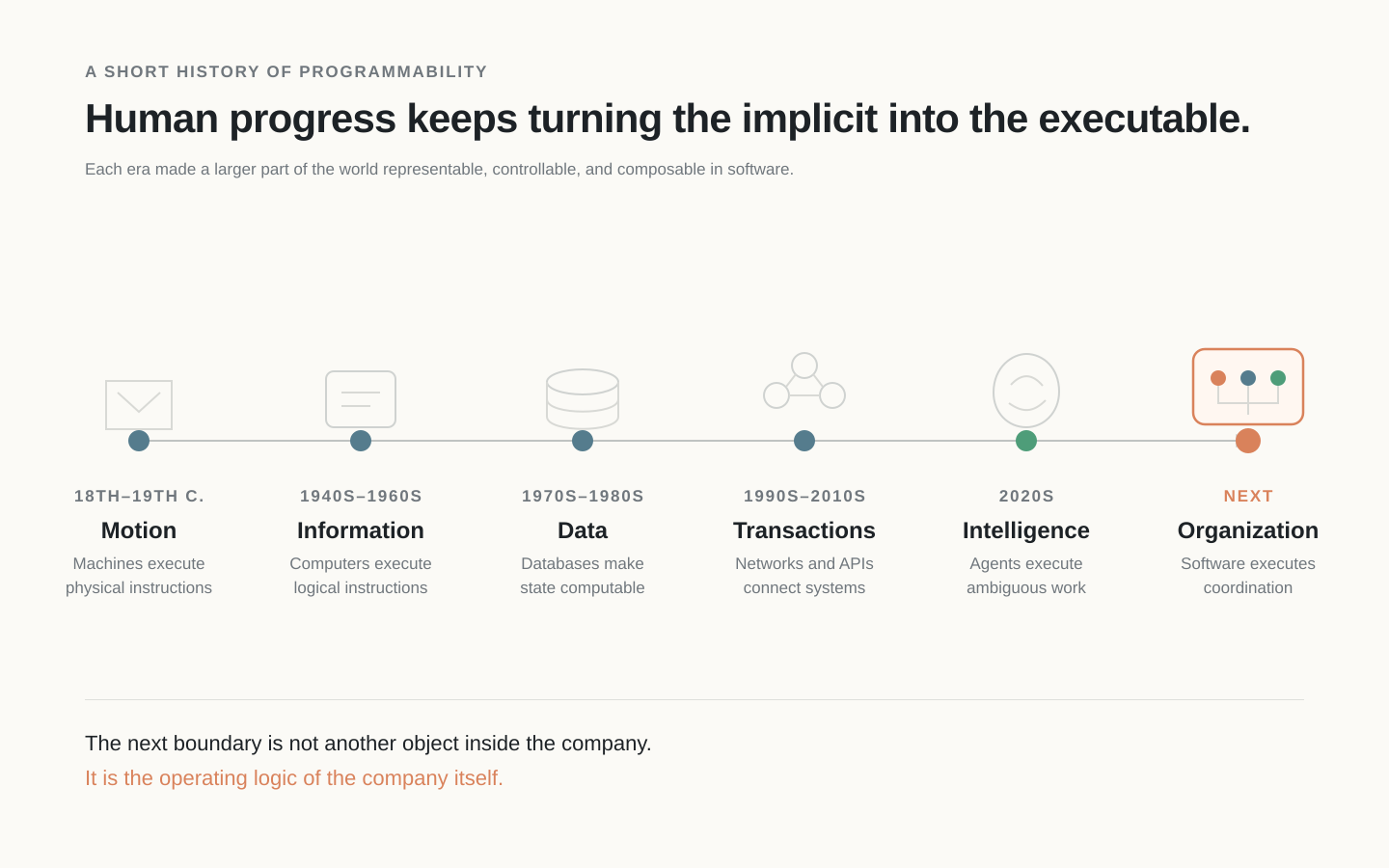 A SHORT HISTORY OF PROGRAMMABILITY

Human progress keeps turning the implicit into the executable.

Each era made a larger part of the world representable, controllable, and composable in software.

18TH–19TH C.
Motion
Machines execute physical instructions

1940S–1960S
Information
Computers execute logical instructions

1970S–1980S
Data
Databases make state computable

1990S–2010S
Transactions
Networks and APIs connect systems

2020S
Intelligence
Agents execute ambiguous work

NEXT
Organization
Software executes coordination

The next boundary is not another object inside the company.
It is the operating logic of the company itself.